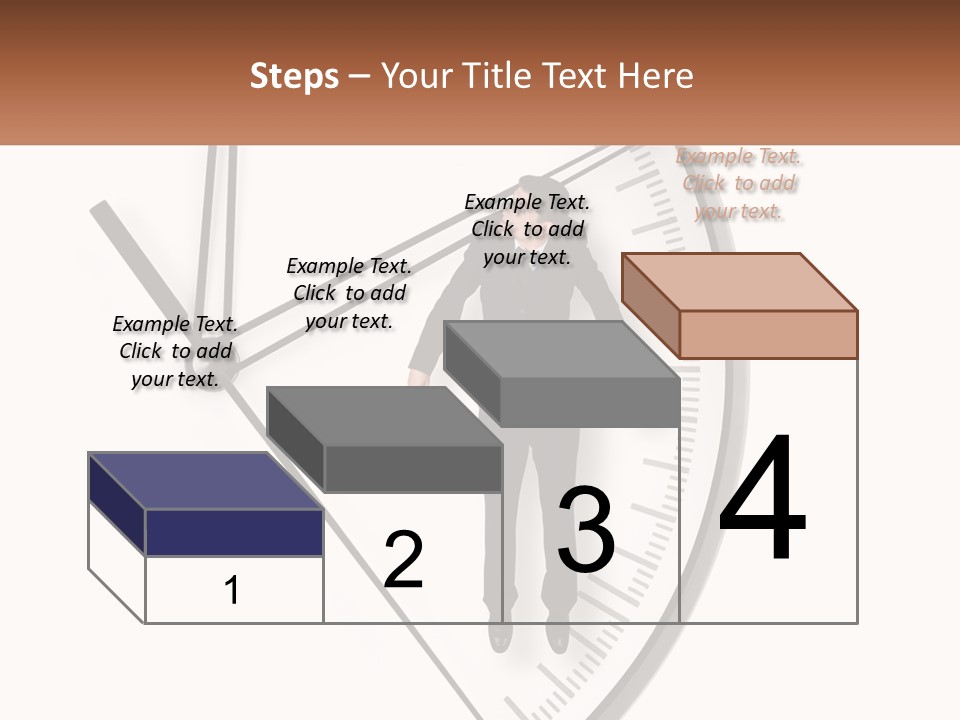 Steps – Your Title Text Here

Example Text. Click to add your text.

Example Text. Click to add your text.

Example Text. Click to add your text.

Example Text. Click to add your text.

1

2

3

4